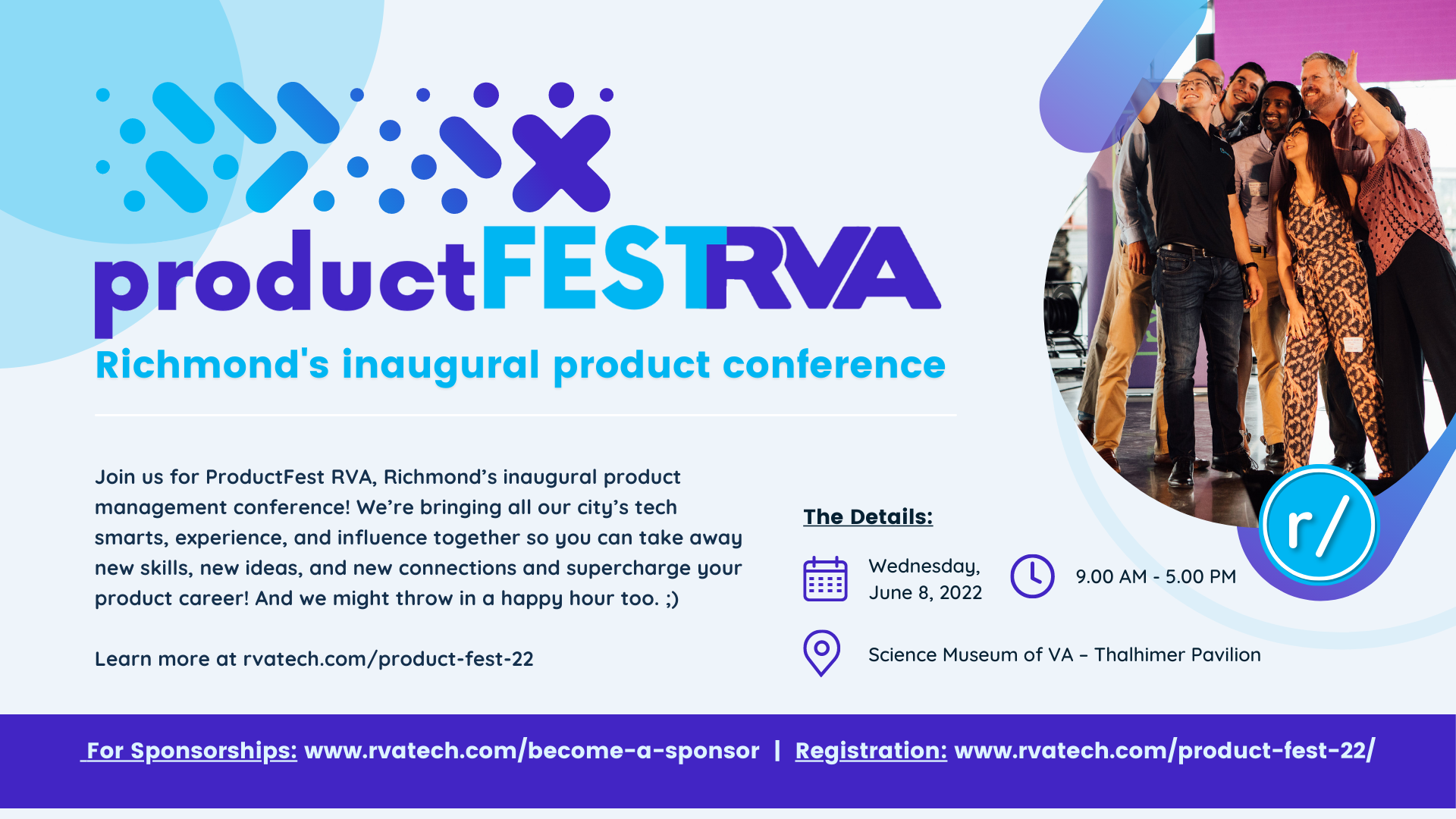 productFESTRVA

Richmond's inaugural product conference

Join us for ProductFest RVA, Richmond's inaugural product management conference! We're bringing all our city's tech smarts, experience, and influence together so you can take away new skills, new ideas, and new connections and supercharge your product career! And we might throw in a happy hour too. ;)

Learn more at rvatech.com/product-fest-22

The Details:

Wednesday, June 8, 2022

9.00 AM - 5.00 PM

Science Museum of VA – Thalhimer Pavilion

r/

For Sponsorships: www.rvatech.com/become-a-sponsor | Registration: www.rvatech.com/product-fest-22/